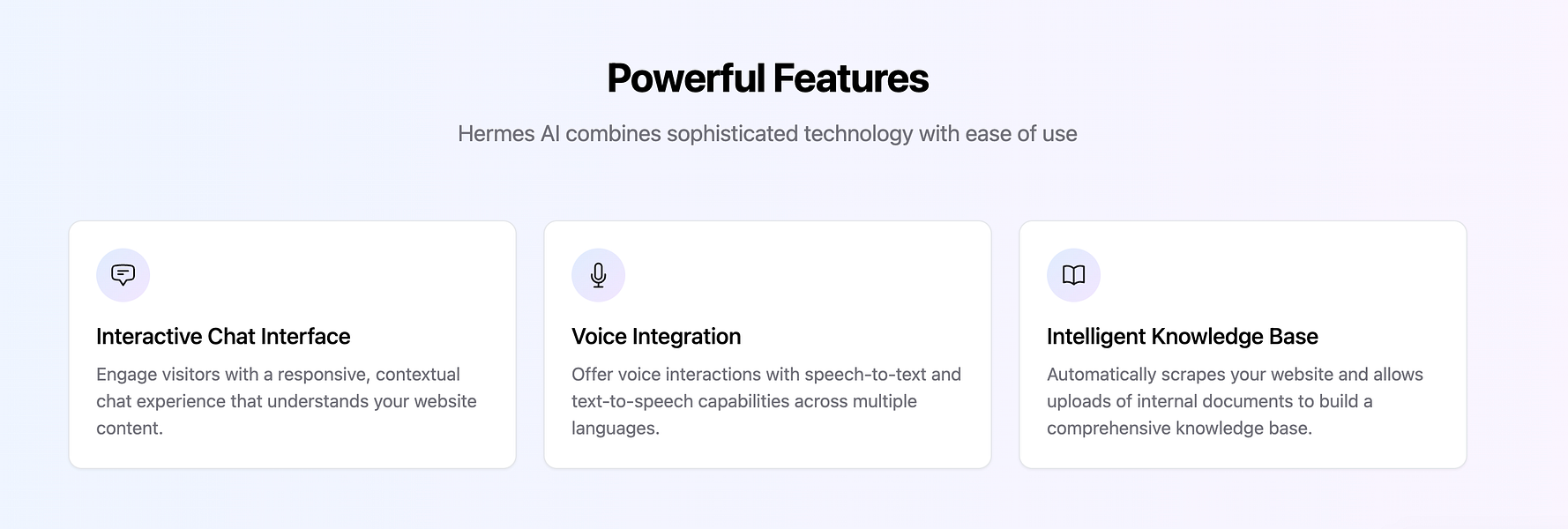 Powerful Features

Hermes AI combines sophisticated technology with ease of use

Interactive Chat Interface

Engage visitors with a responsive, contextual chat experience that understands your website content.

Voice Integration

Offer voice interactions with speech-to-text and text-to-speech capabilities across multiple languages.

Intelligent Knowledge Base

Automatically scrapes your website and allows uploads of internal documents to build a comprehensive knowledge base.